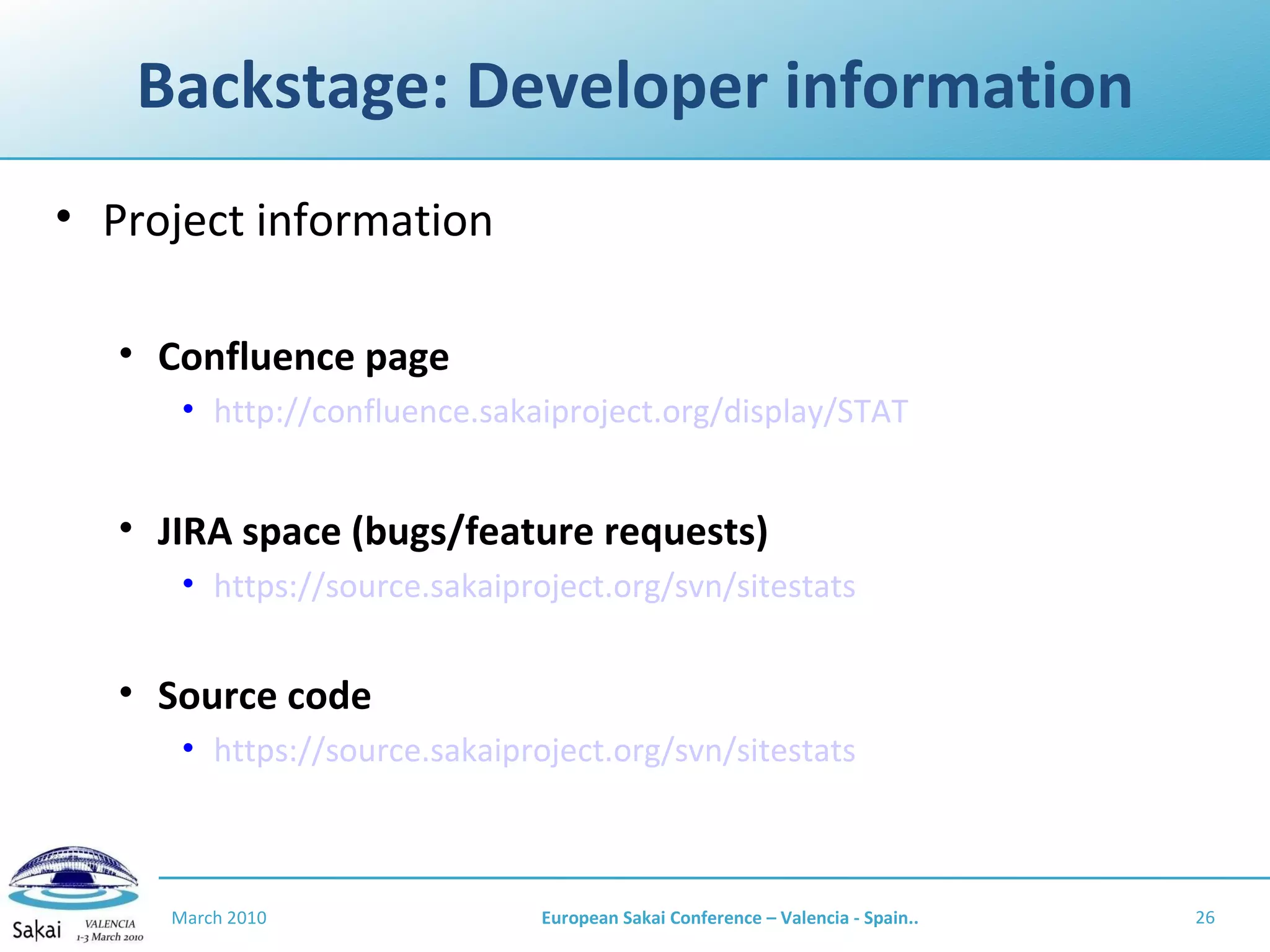 Backstage: Developer information

• Project information

• Confluence page
• http://confluence.sakaiproject.org/display/STAT

• JIRA space (bugs/feature requests)
• https://source.sakaiproject.org/svn/sitestats

• Source code
• https://source.sakaiproject.org/svn/sitestats

Sakai VALENCIA 1-3 March 2010

March 2010

European Sakai Conference – Valencia - Spain..

26